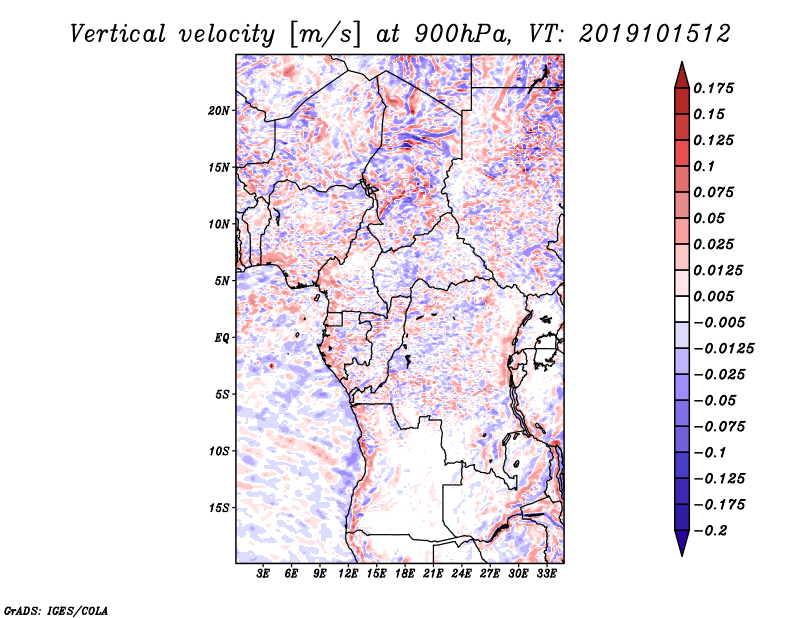 Vertical velocity [m/s] at 900hPa, VT: 2019101512

20N
15N
10N
5N
EQ
5S
10S
15S

3E 6E 9E 12E 15E 18E 21E 24E 27E 30E 33E

0.175
0.15
0.125
0.1
0.075
0.05
0.025
0.0125
0.005
−0.005
−0.0125
−0.025
−0.05
−0.075
−0.1
−0.125
−0.175
−0.2

GrADS: IGES/COLA